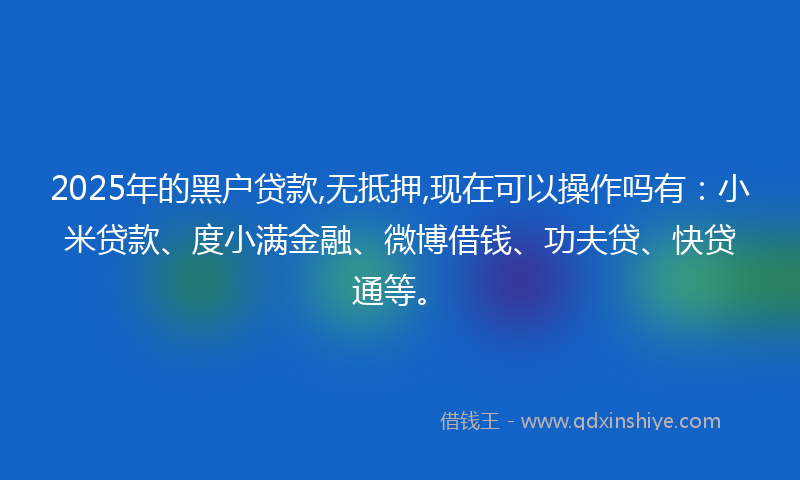 2025年的黑户贷款,无抵押,现在可以操作吗有：小米贷款、度小满金融、微博借钱、功夫贷、快贷通等。

借钱王 - www.qdxinshiye.com